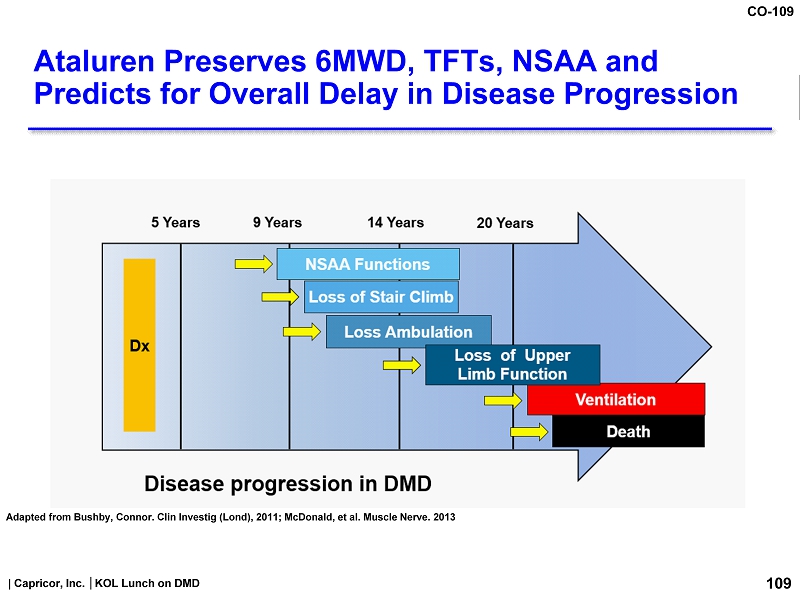 CO-109

Ataluren Preserves 6MWD, TFTs, NSAA and Predicts for Overall Delay in Disease Progression

5 Years
9 Years
14 Years
20 Years

Dx

NSAA Functions
Loss of Stair Climb
Loss Ambulation
Loss of Upper Limb Function
Ventilation
Death

Disease progression in DMD

Adapted from Bushby, Connor. Clin Investig (Lond), 2011; McDonald, et al. Muscle Nerve. 2013

| Capricor, Inc. | KOL Lunch on DMD

109